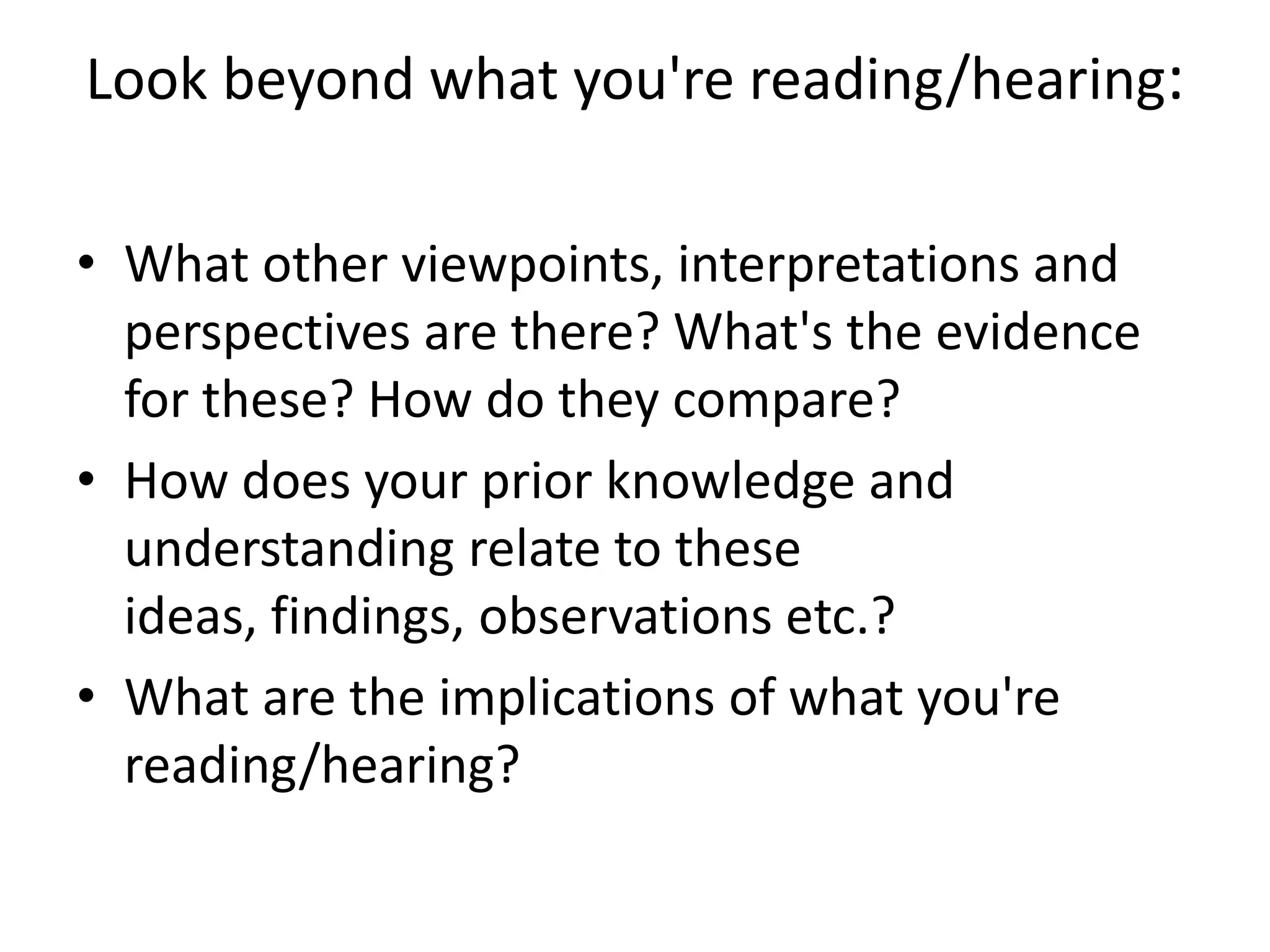 Look beyond what you're reading/hearing:

• What other viewpoints, interpretations and perspectives are there? What's the evidence for these? How do they compare?
• How does your prior knowledge and understanding relate to these ideas, findings, observations etc.?
• What are the implications of what you're reading/hearing?